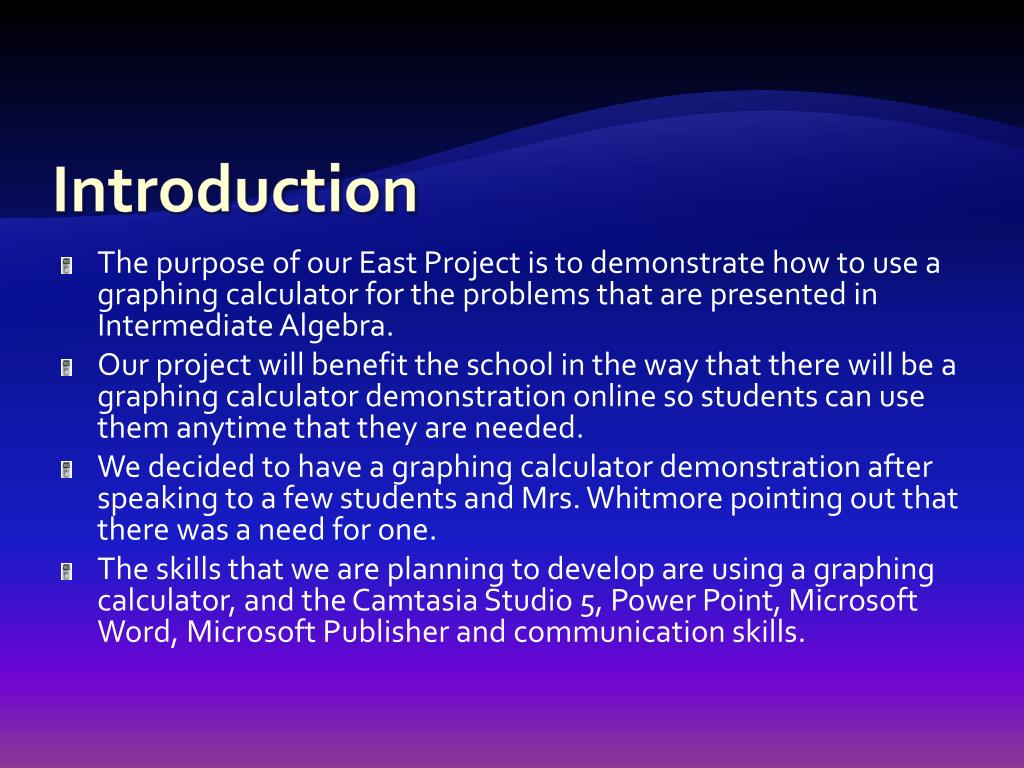 Introduction

The purpose of our East Project is to demonstrate how to use a graphing calculator for the problems that are presented in Intermediate Algebra.

Our project will benefit the school in the way that there will be a graphing calculator demonstration online so students can use them anytime that they are needed.

We decided to have a graphing calculator demonstration after speaking to a few students and Mrs. Whitmore pointing out that there was a need for one.

The skills that we are planning to develop are using a graphing calculator, and the Camtasia Studio 5, Power Point, Microsoft Word, Microsoft Publisher and communication skills.